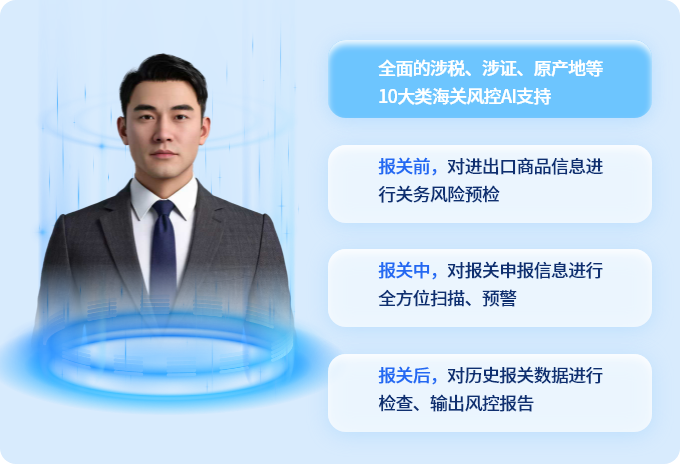 全面的涉税、涉证、原产地等10大类海关风控AI支持

报关前，对进出口商品信息进行关务风险预检

报关中，对报关申报信息进行全方位扫描、预警

报关后，对历史报关数据进行检查、输出风控报告